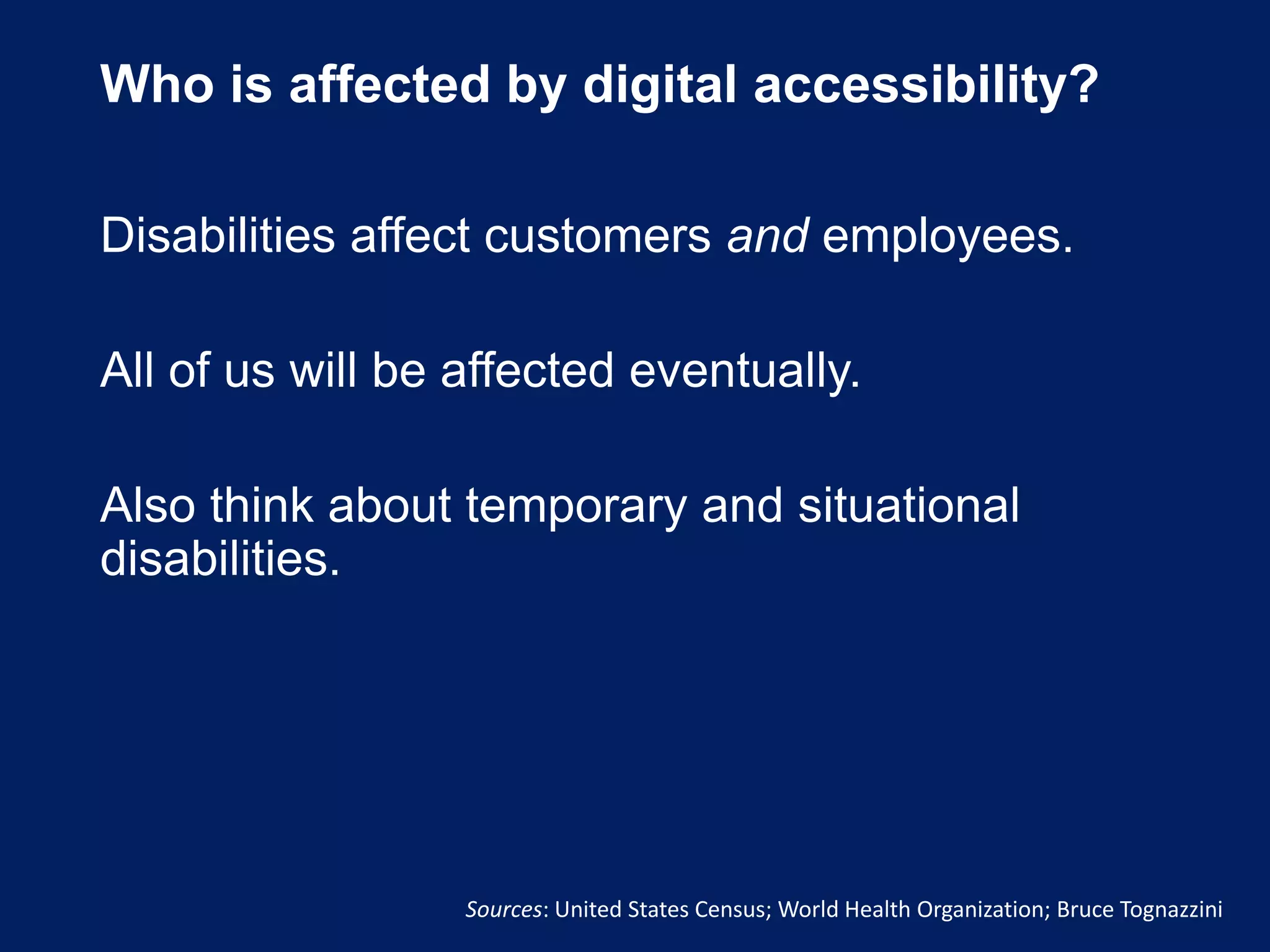 Who is affected by digital accessibility?

Disabilities affect customers and employees.

All of us will be affected eventually.

Also think about temporary and situational disabilities.

Sources: United States Census; World Health Organization; Bruce Tognazzini